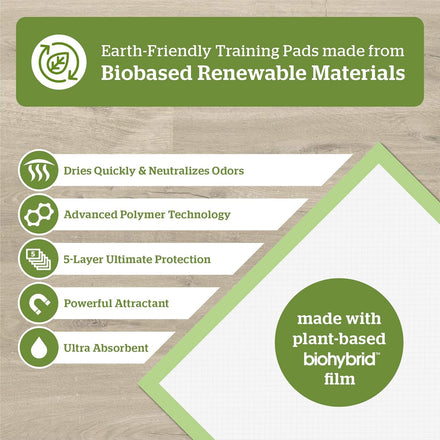 Earth-Friendly Training Pads made from
Biobased Renewable Materials

Dries Quickly & Neutralizes Odors

Advanced Polymer Technology

5-Layer Ultimate Protection

Powerful Attractant

Ultra Absorbent

made with plant-based biohybrid™ film